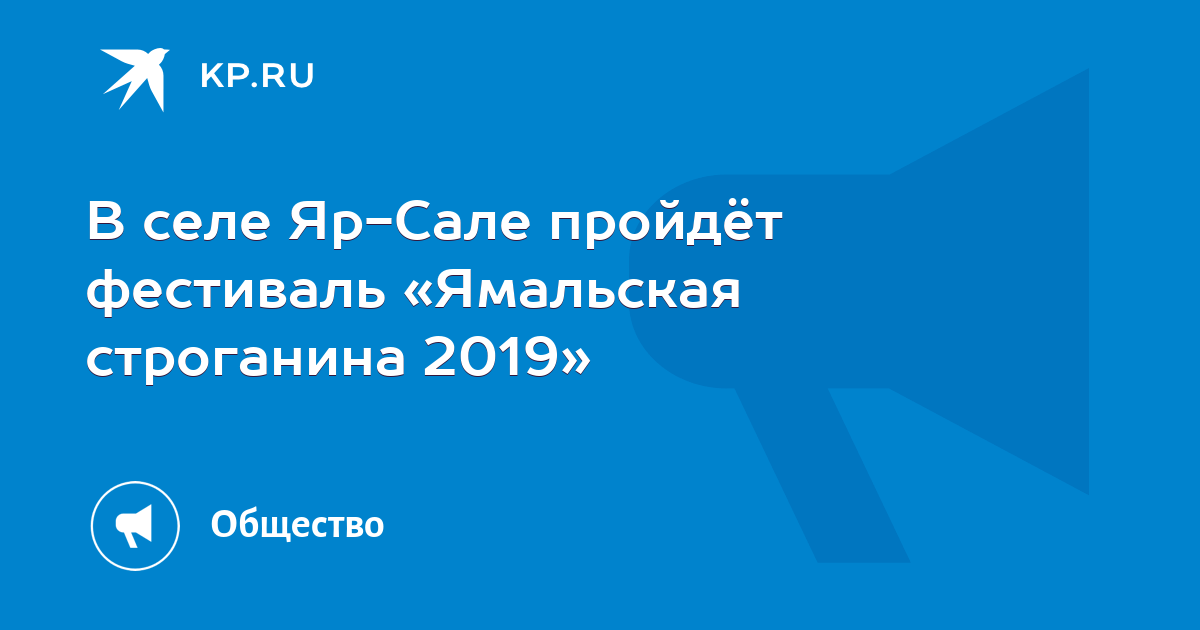 KP.RU

В селе Яр-Сале пройдёт фестиваль «Ямальская строганина 2019»

Общество